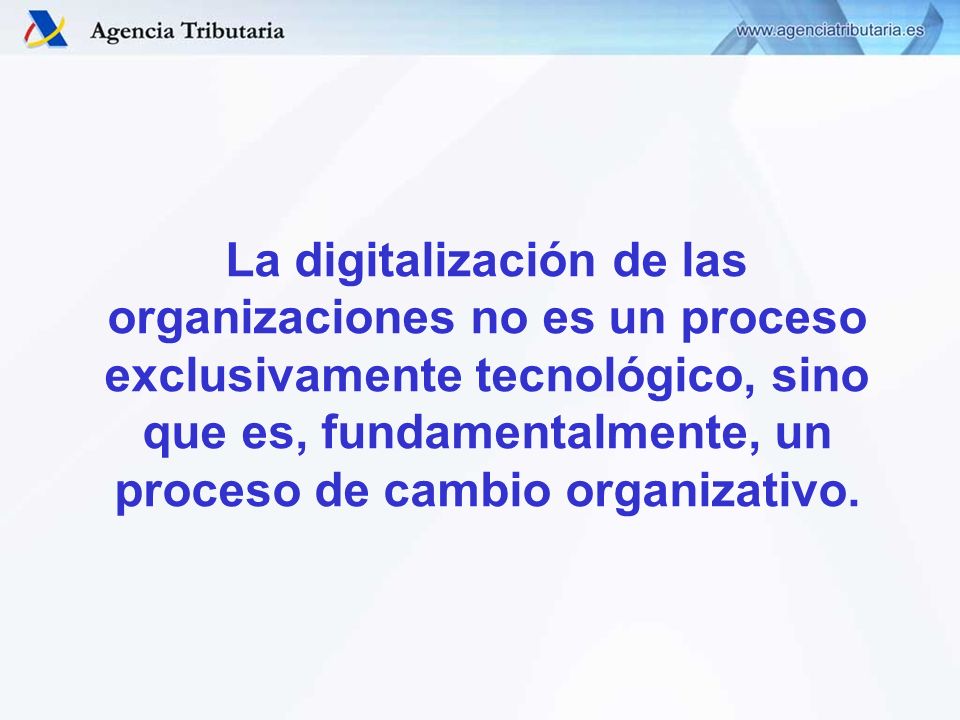 Agencia Tributaria

www.agenciatributaria.es

La digitalización de las organizaciones no es un proceso exclusivamente tecnológico, sino que es, fundamentalmente, un proceso de cambio organizativo.